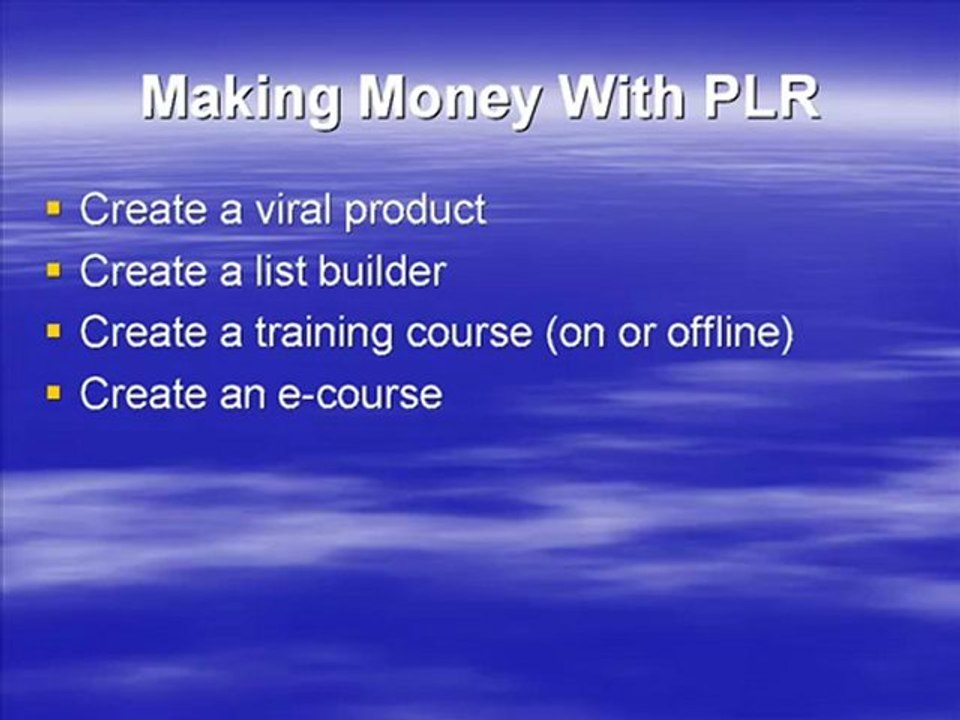 Making Money With PLR

• Create a viral product
• Create a list builder
• Create a training course (on or offline)
• Create an e-course